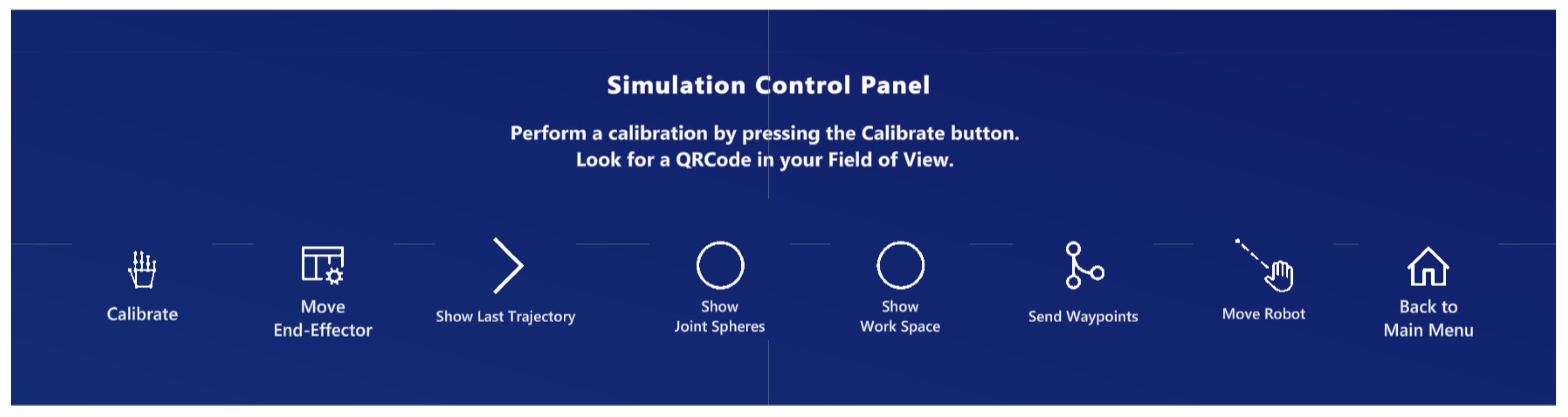 Simulation Control Panel

Perform a calibration by pressing the Calibrate button.
Look for a QRCode in your Field of View.

Calibrate

Move
End-Effector

Show Last Trajectory

Show
Joint Spheres

Show
Work Space

Send Waypoints

Move Robot

Back to
Main Menu